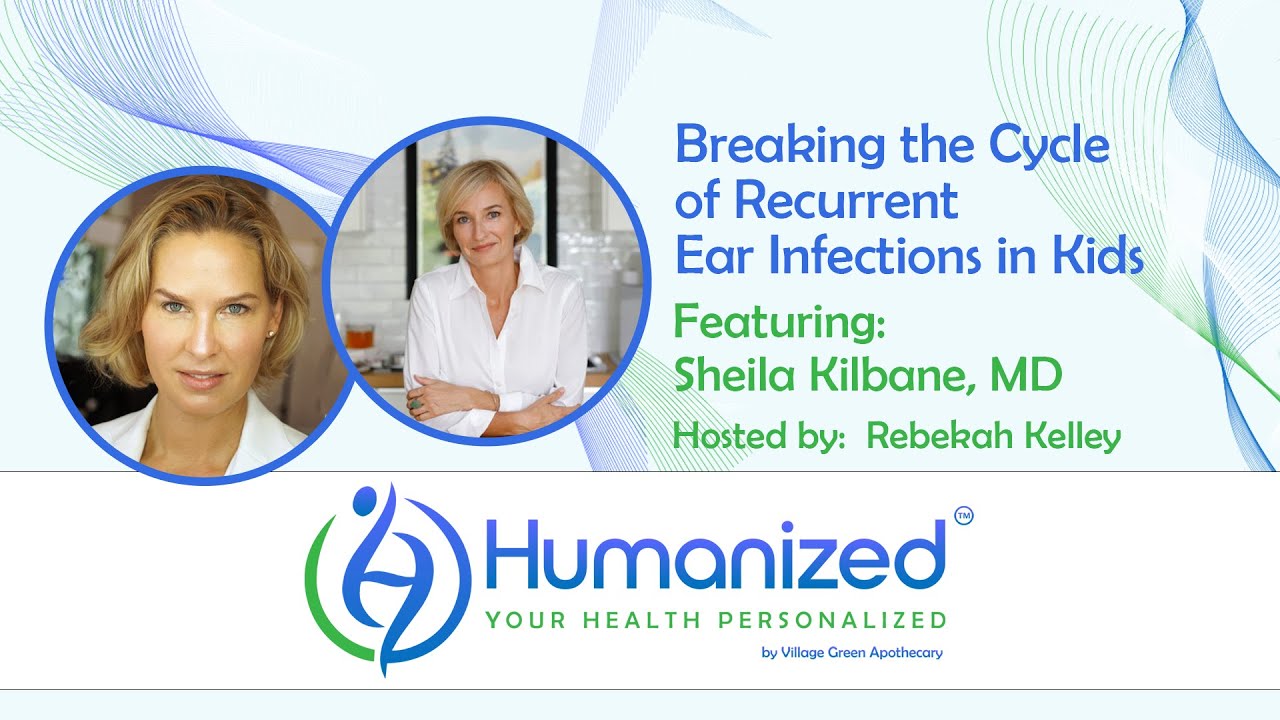 Breaking the Cycle of Recurrent Ear Infections in Kids

Featuring:
Sheila Kilbane, MD

Hosted by: Rebekah Kelley

Humanized™
YOUR HEALTH PERSONALIZED
by Village Green Apothecary